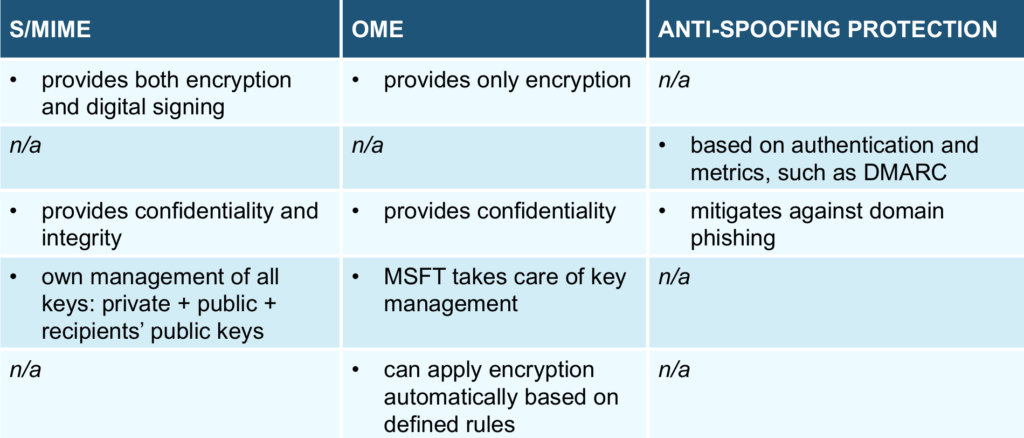 | S/MIME | OME | ANTI-SPOOFING PROTECTION |
|---|---|---|
| • provides both encryption and digital signing | • provides only encryption | n/a |
| n/a | n/a | • based on authentication and metrics, such as DMARC |
| • provides confidentiality and integrity | • provides confidentiality | • mitigates against domain phishing |
| • own management of all keys: private + public + recipients' public keys | • MSFT takes care of key management | n/a |
| n/a | • can apply encryption automatically based on defined rules | n/a |